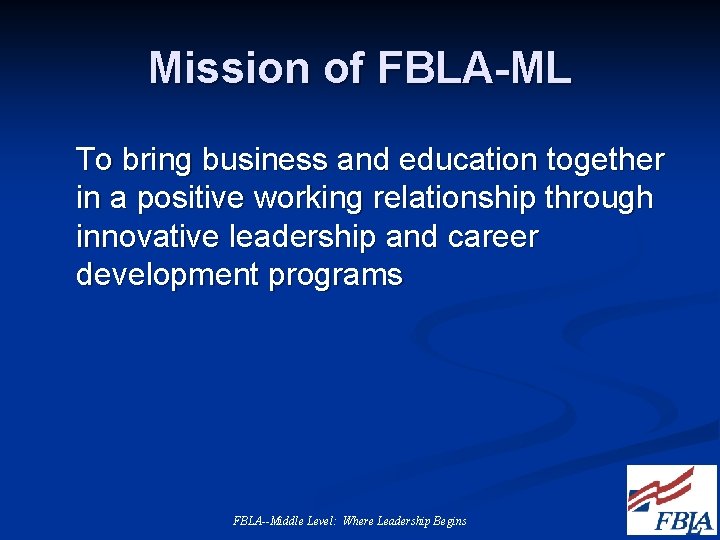 Mission of FBLA-ML

To bring business and education together in a positive working relationship through innovative leadership and career development programs

FBLA--Middle Level: Where Leadership Begins

FBLA